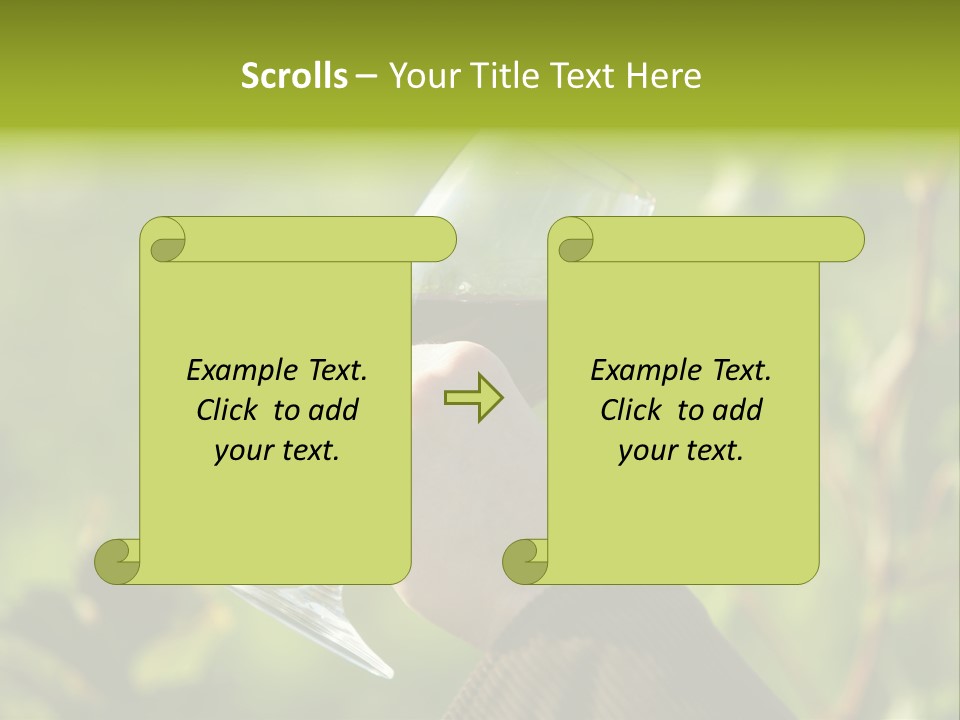 Scrolls – Your Title Text Here

Example Text. Click to add your text.

Example Text. Click to add your text.